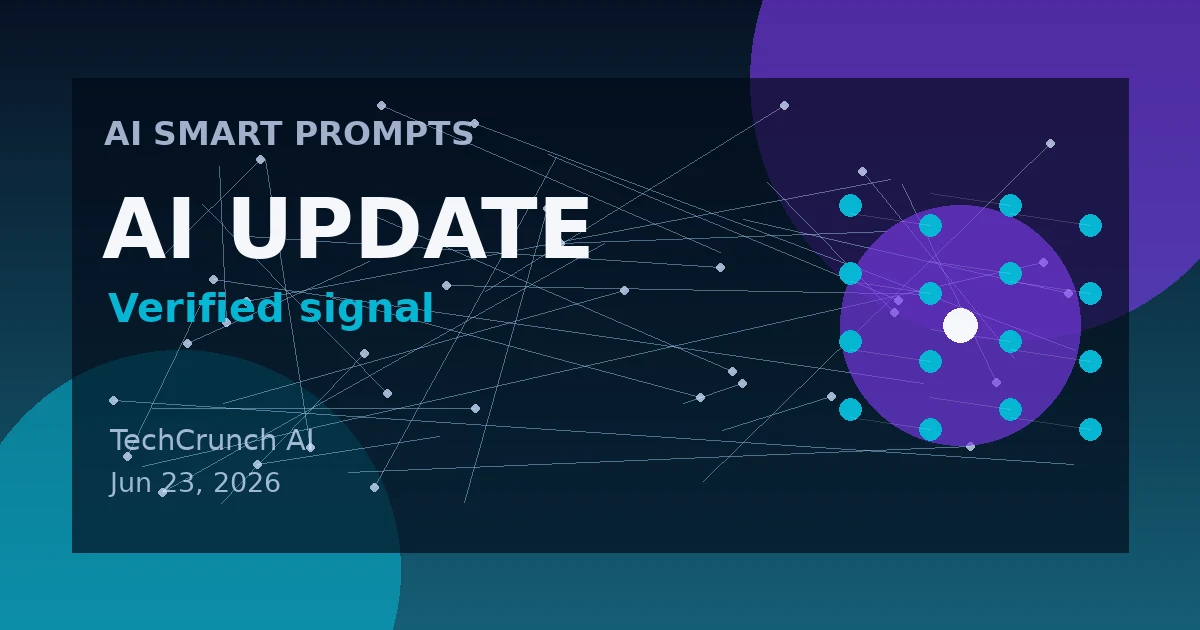 AI SMART PROMPTS

AI UPDATE

Verified signal

TechCrunch AI
Jun 23, 2026